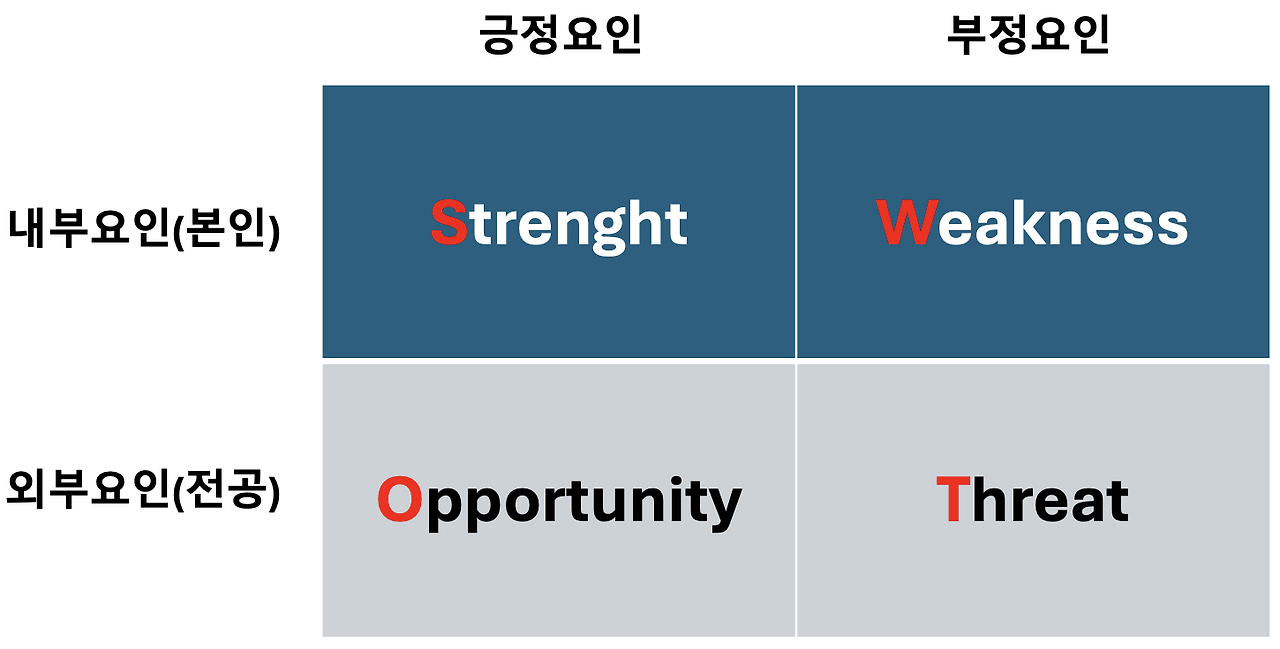 |  | 긍정요인 | 부정요인 |
|---|---|---|
| 내부요인(본인) | Strenght | Weakness |
| 외부요인(전공) | Opportunity | Threat |